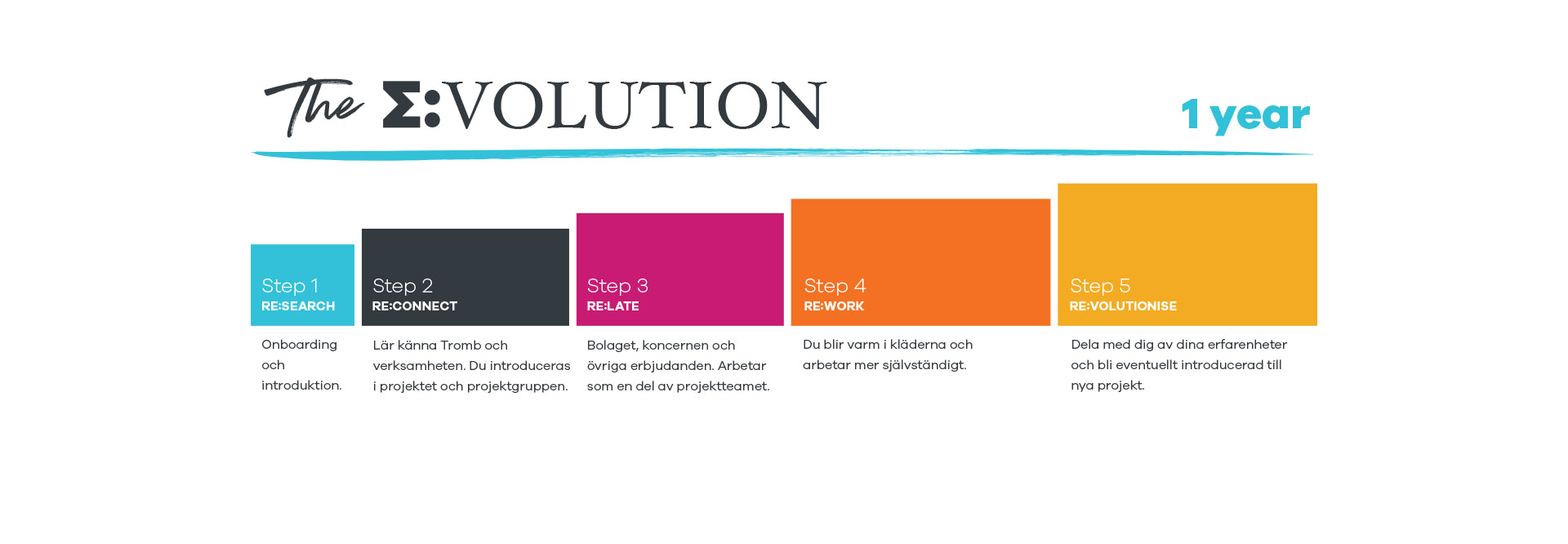 The Σ:VOLUTION

1 year

Step 1
RE:SEARCH

Onboarding och introduktion.

Step 2
RE:CONNECT

Lär känna Tromb och verksamheten. Du introduceras i projektet och projektgruppen.

Step 3
RE:LATE

Bolaget, koncernen och övriga erbjudanden. Arbetar som en del av projektteamet.

Step 4
RE:WORK

Du blir varm i kläderna och arbetar mer självständigt.

Step 5
RE:VOLUTIONISE

Dela med dig av dina erfarenheter och bli eventuellt introducerad till nya projekt.